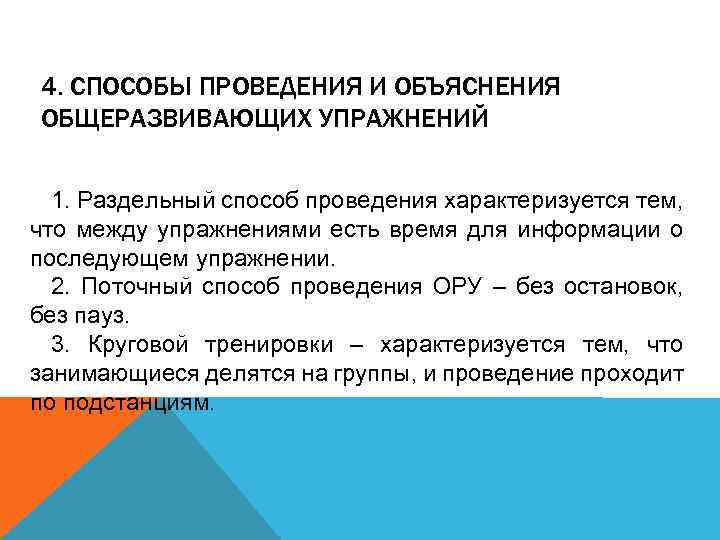 4. СПОСОБЫ ПРОВЕДЕНИЯ И ОБЪЯСНЕНИЯ ОБЩЕРАЗВИВАЮЩИХ УПРАЖНЕНИЙ

1. Раздельный способ проведения характеризуется тем, что между упражнениями есть время для информации о последующем упражнении.

2. Поточный способ проведения ОРУ – без остановок, без пауз.

3. Круговой тренировки – характеризуется тем, что занимающиеся делятся на группы, и проведение проходит по подстанциям.